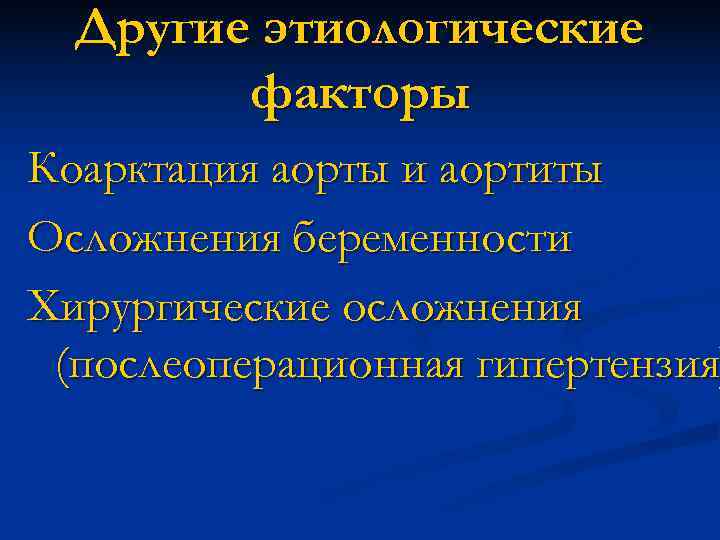 Другие этиологические факторы

Коарктация аорты и аортиты

Осложнения беременности

Хирургические осложнения (послеоперационная гипертензия)